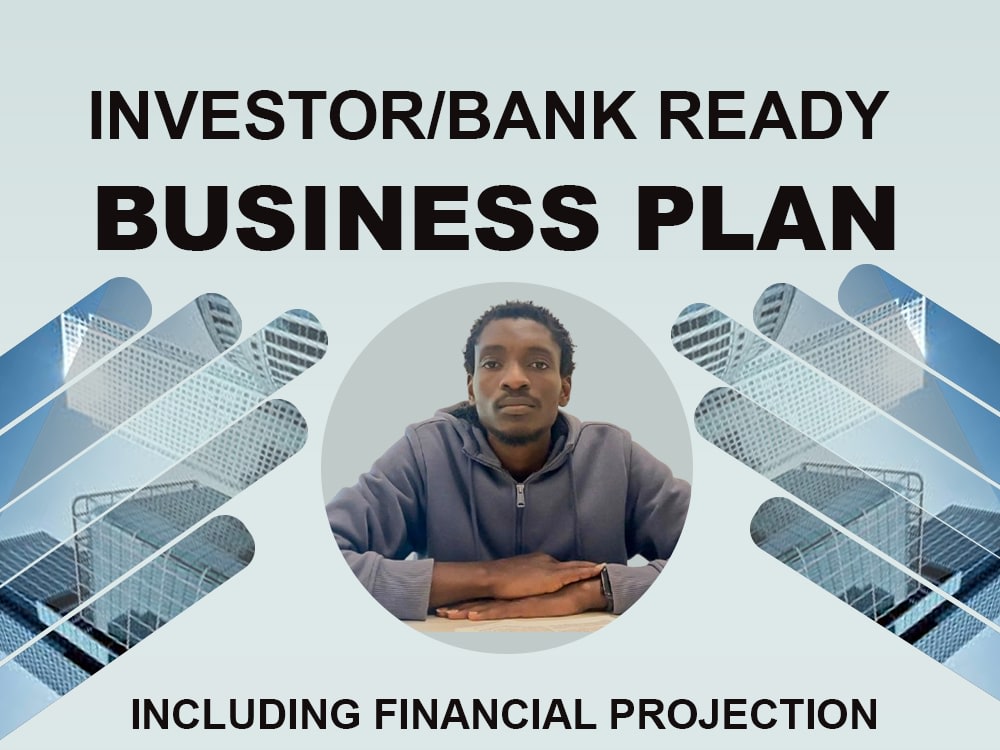 INVESTOR/BANK READY
BUSINESS PLAN

INCLUDING FINANCIAL PROJECTION